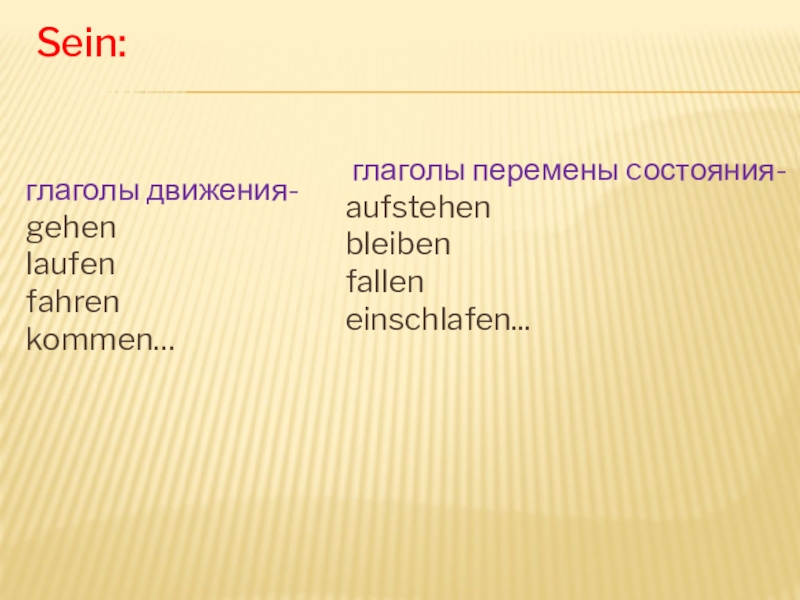 Sein:

глаголы движения-
gehen
laufen
fahren
kommen…

глаголы перемены состояния-
aufstehen
bleiben
fallen
einschlafen…